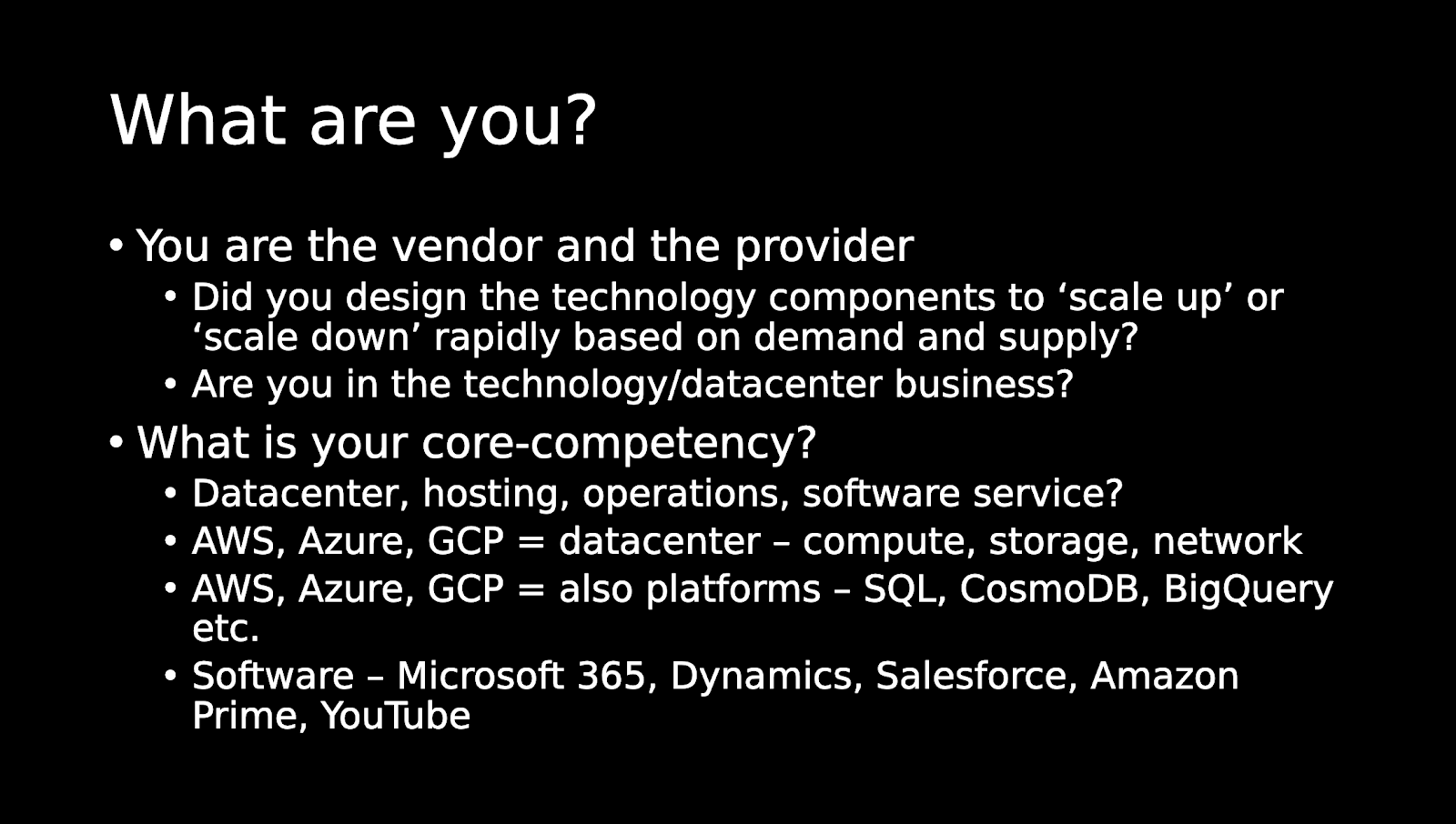 What are you?

• You are the vendor and the provider
  • Did you design the technology components to ‘scale up’ or ‘scale down’ rapidly based on demand and supply?
  • Are you in the technology/datacenter business?
• What is your core-competency?
  • Datacenter, hosting, operations, software service?
  • AWS, Azure, GCP = datacenter – compute, storage, network
  • AWS, Azure, GCP = also platforms – SQL, CosmoDB, BigQuery etc.
  • Software – Microsoft 365, Dynamics, Salesforce, Amazon Prime, YouTube